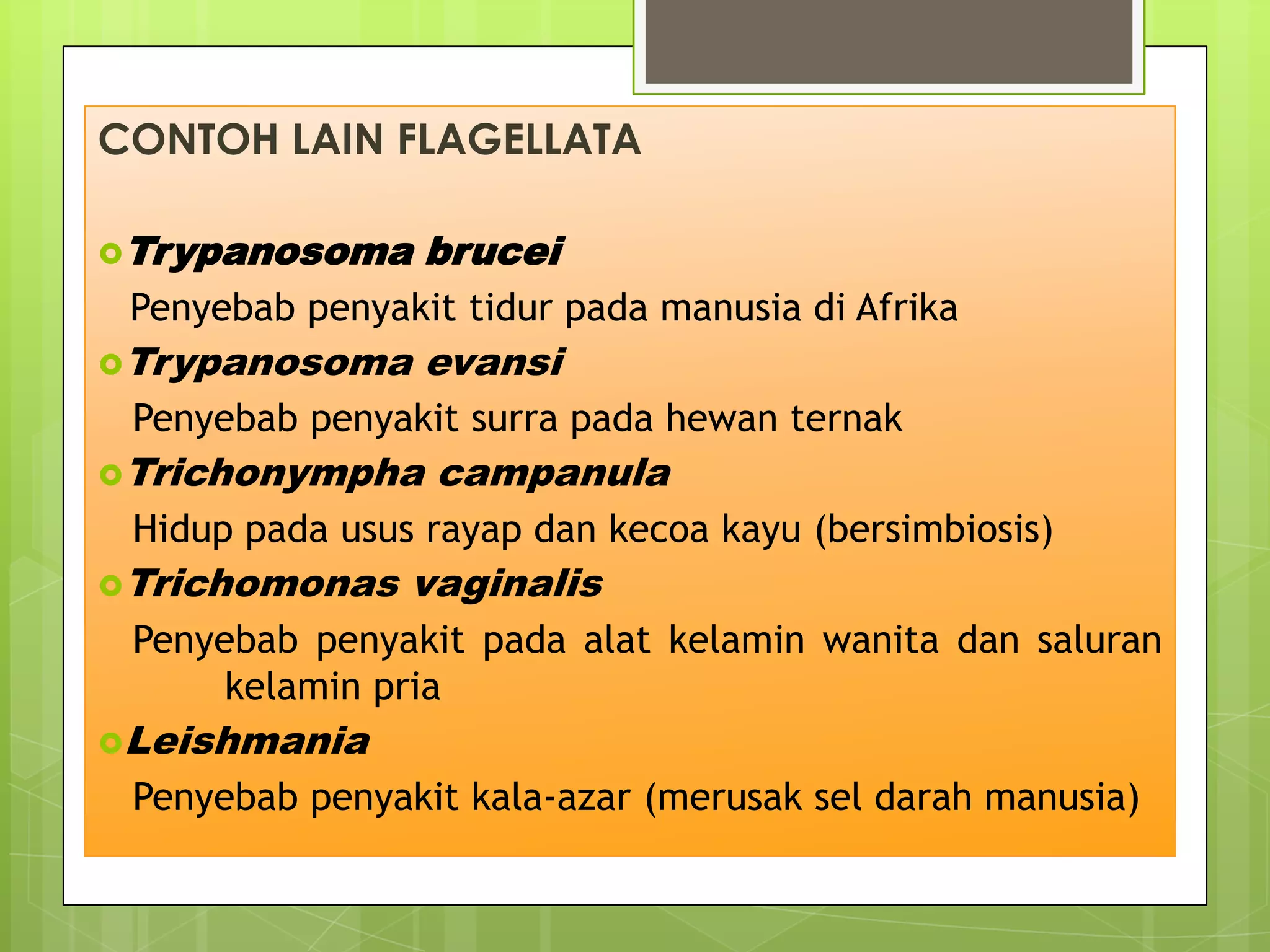 CONTOH LAIN FLAGELLATA

Trypanosoma brucei

Penyebab penyakit tidur pada manusia di Afrika

Trypanosoma evansi

Penyebab penyakit surra pada hewan ternak

Trichonympha campanula

Hidup pada usus rayap dan kecoa kayu (bersimbiosis)

Trichomonas vaginalis

Penyebab penyakit pada alat kelamin wanita dan saluran kelamin pria

Leishmania

Penyebab penyakit kala-azar (merusak sel darah manusia)